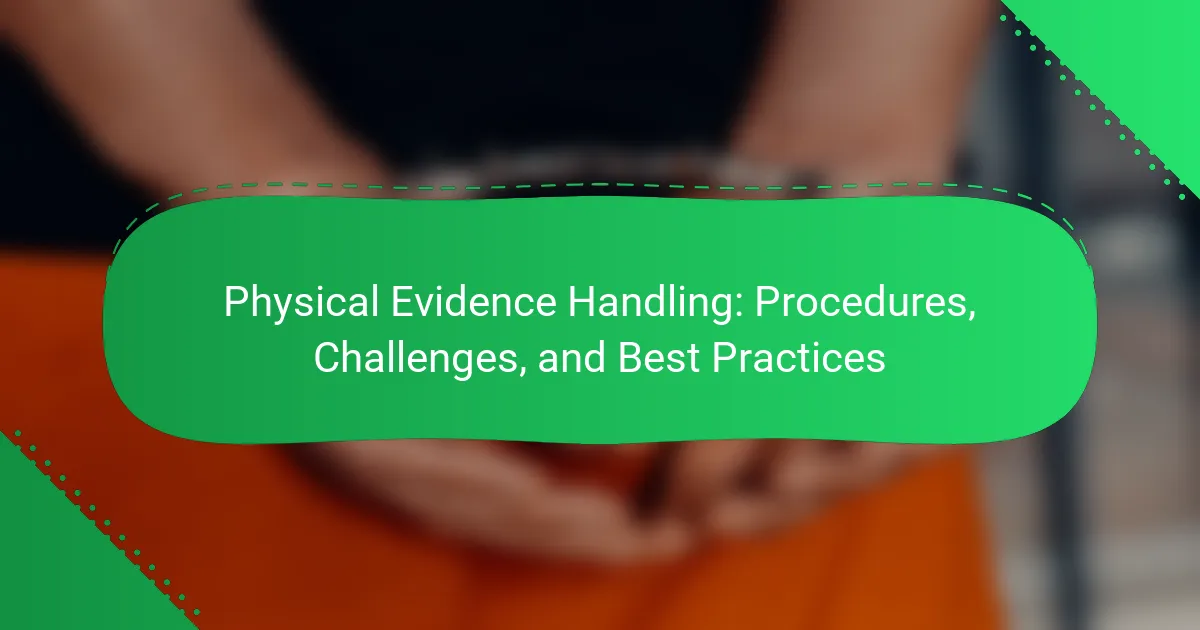 Physical Evidence Handling: Procedures, Challenges, and Best Practices